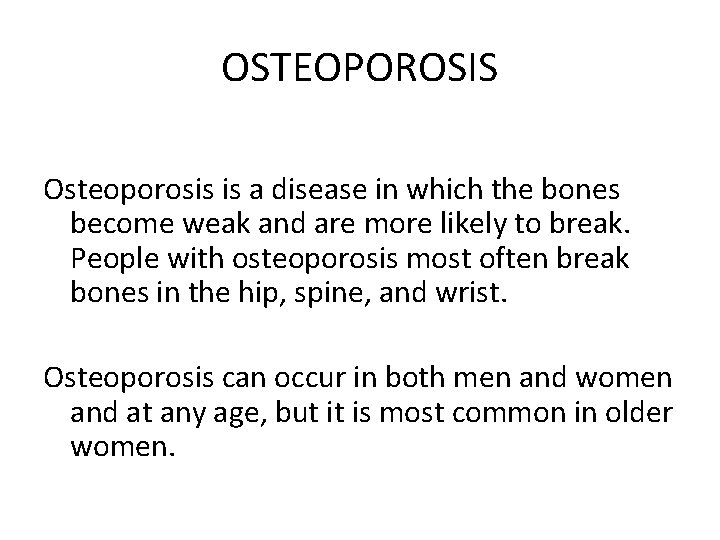 OSTEOPOROSIS

Osteoporosis is a disease in which the bones become weak and are more likely to break. People with osteoporosis most often break bones in the hip, spine, and wrist.

Osteoporosis can occur in both men and women and at any age, but it is most common in older women.